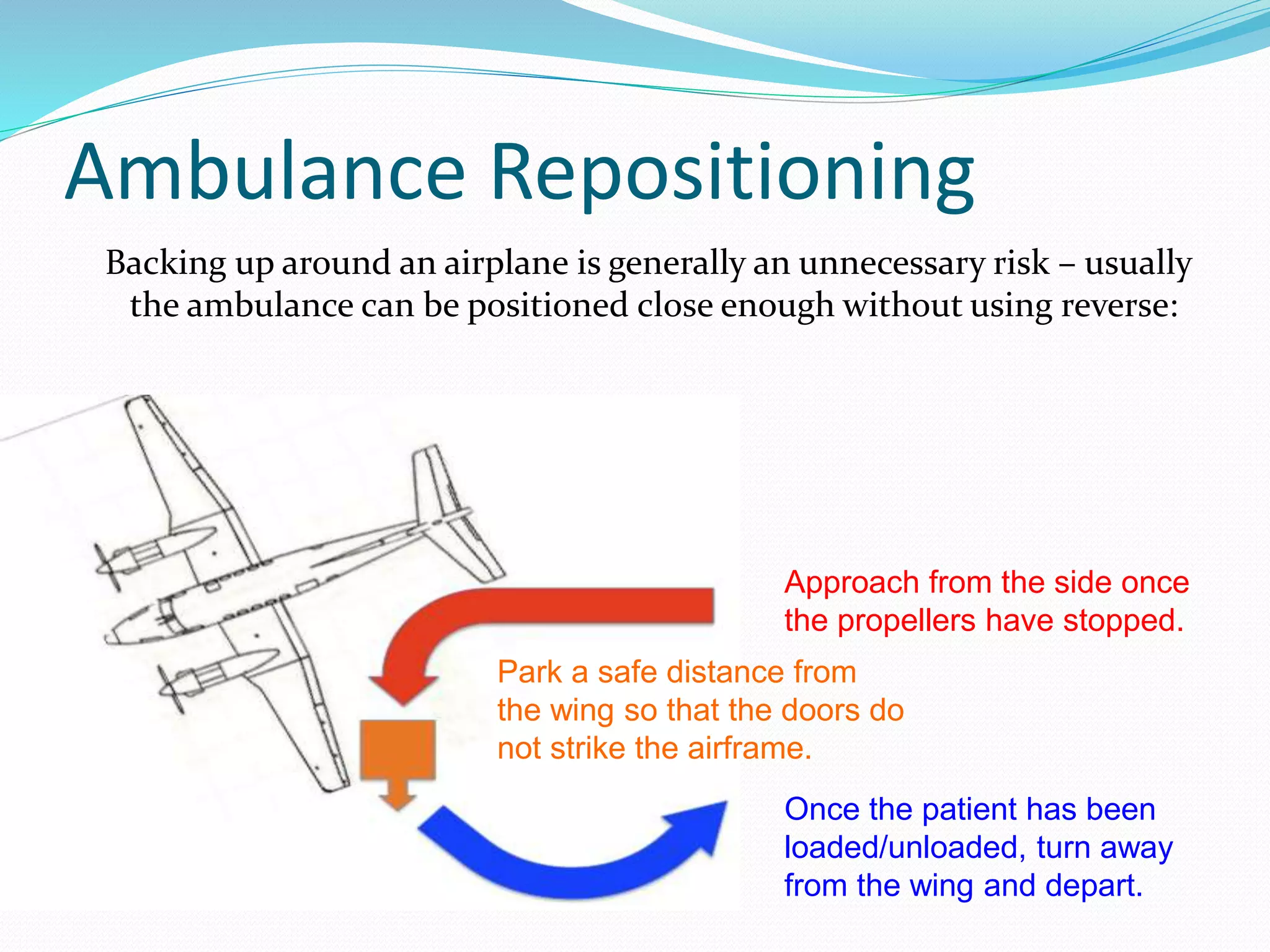 Ambulance Repositioning

Backing up around an airplane is generally an unnecessary risk – usually the ambulance can be positioned close enough without using reverse:

Approach from the side once the propellers have stopped.

Park a safe distance from the wing so that the doors do not strike the airframe.

Once the patient has been loaded/unloaded, turn away from the wing and depart.